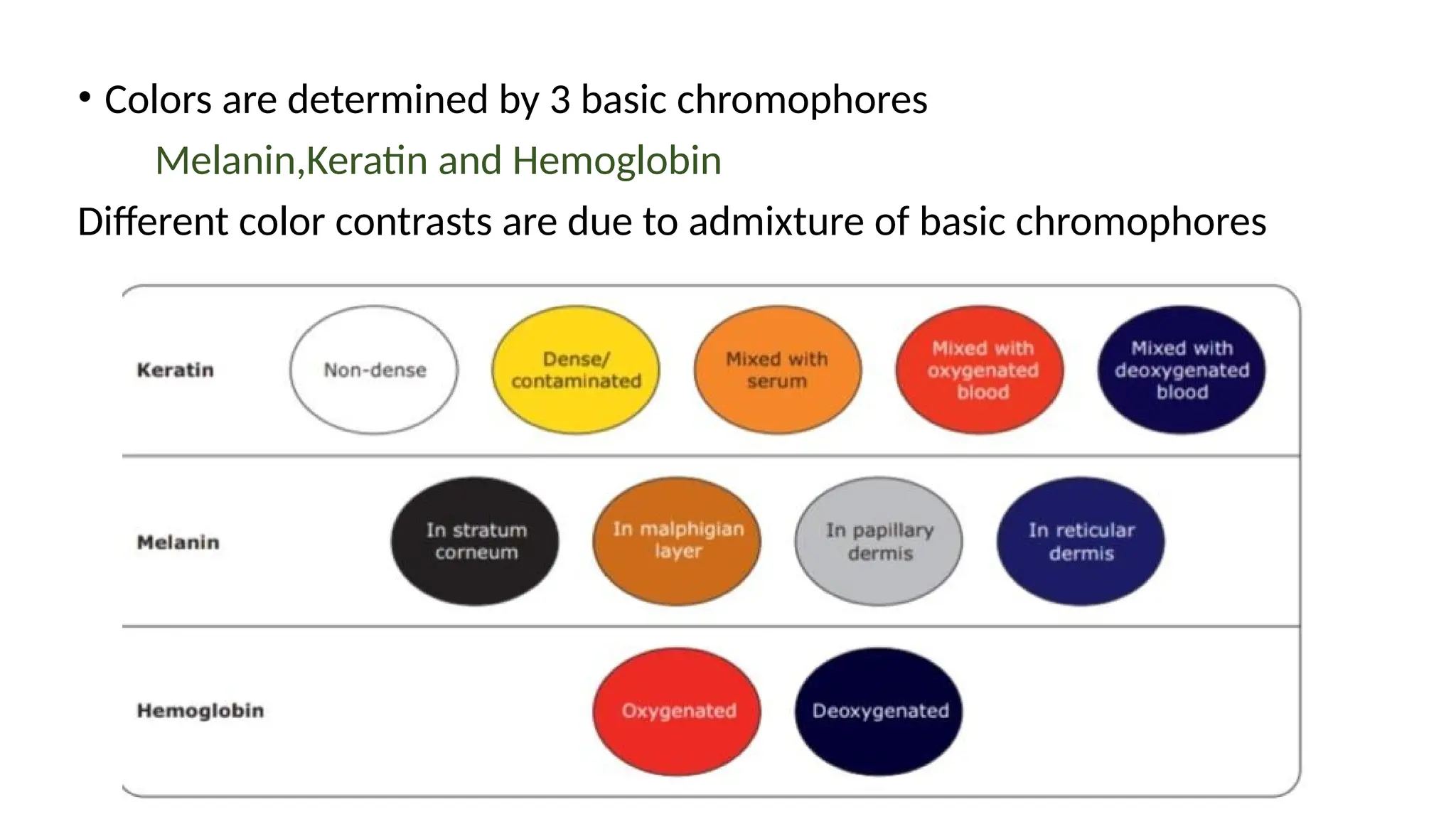 • Colors are determined by 3 basic chromophores

Melanin,Keratin and Hemoglobin

Different color contrasts are due to admixture of basic chromophores

Keratin
Non-dense
Dense/ contaminated
Mixed with serum
Mixed with oxygenated blood
Mixed with deoxygenated blood

Melanin
In stratum corneum
In malphigian layer
In papillary dermis
In reticular dermis

Hemoglobin
Oxygenated
Deoxygenated